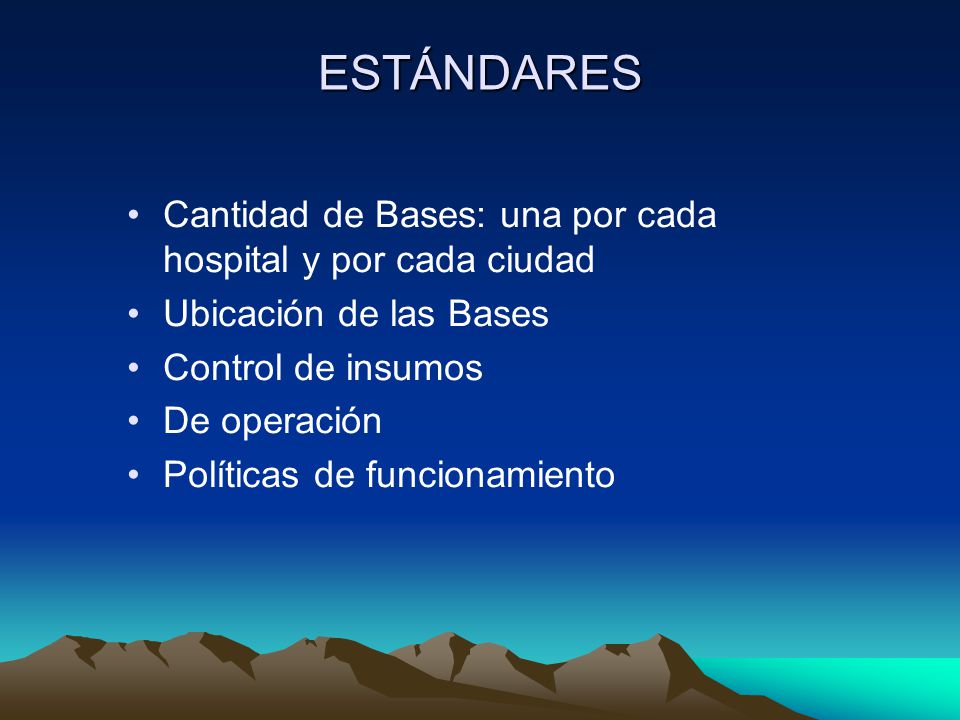 ESTÁNDARES

• Cantidad de Bases: una por cada hospital y por cada ciudad
• Ubicación de las Bases
• Control de insumos
• De operación
• Políticas de funcionamiento